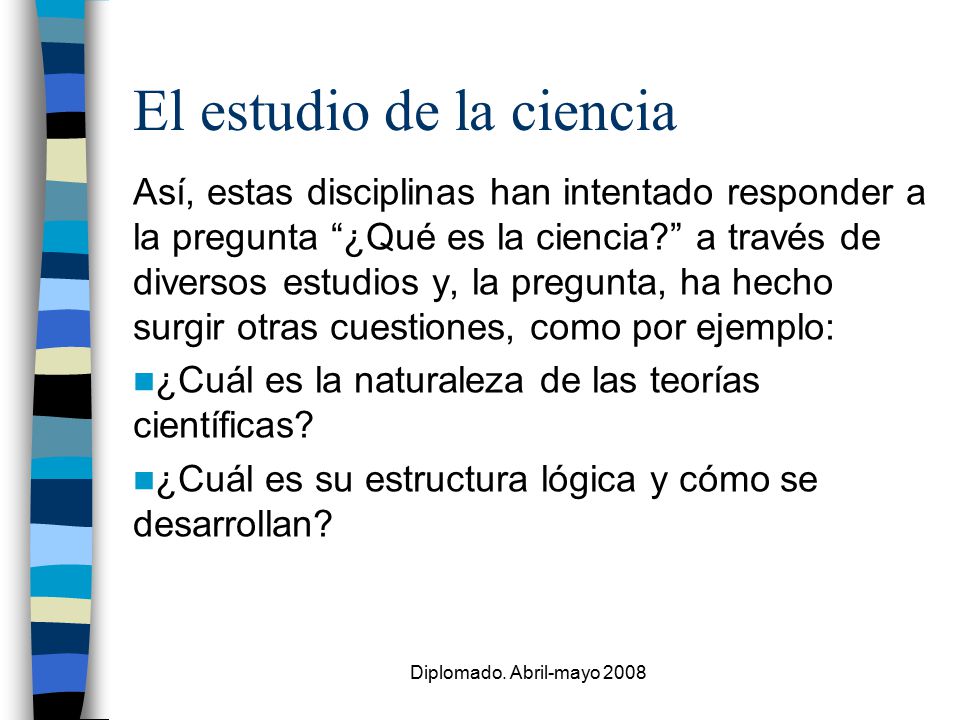 El estudio de la ciencia

Así, estas disciplinas han intentado responder a la pregunta “¿Qué es la ciencia?” a través de diversos estudios y, la pregunta, ha hecho surgir otras cuestiones, como por ejemplo:

¿Cuál es la naturaleza de las teorías científicas?

¿Cuál es su estructura lógica y cómo se desarrollan?

Diplomado. Abril-mayo 2008